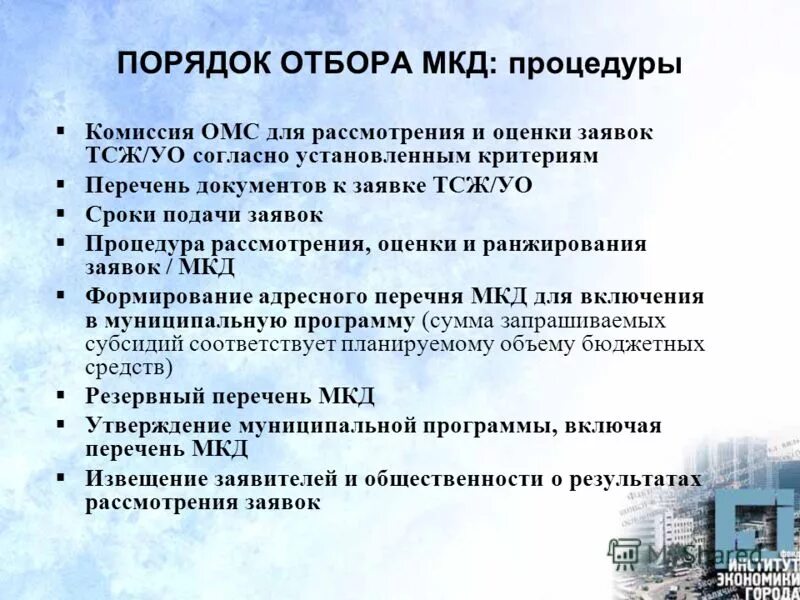 ПОРЯДОК ОТБОРА МКД: процедуры

▪ Комиссия ОМС для рассмотрения и оценки заявок ТСЖ/УО согласно установленным критериям
▪ Перечень документов к заявке ТСЖ/УО
▪ Сроки подачи заявок
▪ Процедура рассмотрения, оценки и ранжирования заявок / МКД
▪ Формирование адресного перечня МКД для включения в муниципальную программу (сумма запрашиваемых субсидий соответствует планируемому объему бюджетных средств)
▪ Резервный перечень МКД
▪ Утверждение муниципальной программы, включая перечень МКД
▪ Извещение заявителей и общественности о результатах рассмотрения заявок

MyShared

ИНСТИТУТ ЭКОНОМИКИ ГОРОДА